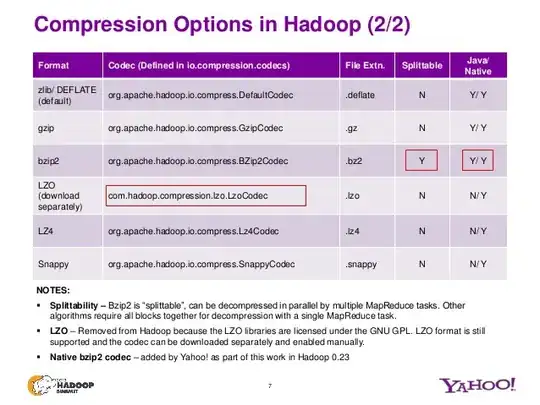 Compression Options in Hadoop (2/2)

| Format | Codec (Defined in io.compression.codecs) | File Extn. | Splittable | Java/ Native |
|---|---|---|---|---|
| zlib/ DEFLATE (default) | org.apache.hadoop.io.compress.DefaultCodec | .deflate | N | Y/ Y |
| gzip | org.apache.hadoop.io.compress.GzipCodec | .gz | N | Y/ Y |
| bzip2 | org.apache.hadoop.io.compress.BZip2Codec | .bz2 | Y | Y/ Y |
| LZO (download separately) | com.hadoop.compression.lzo.LzoCodec | .lzo | N | N/ Y |
| LZ4 | org.apache.hadoop.io.compress.Lz4Codec | .lz4 | N | N/ Y |
| Snappy | org.apache.hadoop.io.compress.SnappyCodec | .snappy | N | N/ Y |

NOTES:

▪ Splittability – Bzip2 is "splittable", can be decompressed in parallel by multiple MapReduce tasks. Other algorithms require all blocks together for decompression with a single MapReduce task.

▪ LZO – Removed from Hadoop because the LZO libraries are licensed under the GNU GPL. LZO format is still supported and the codec can be downloaded separately and enabled manually.

▪ Native bzip2 codec – added by Yahoo! as part of this work in Hadoop 0.23

HADOOP SUMMIT

7

YAHOO!